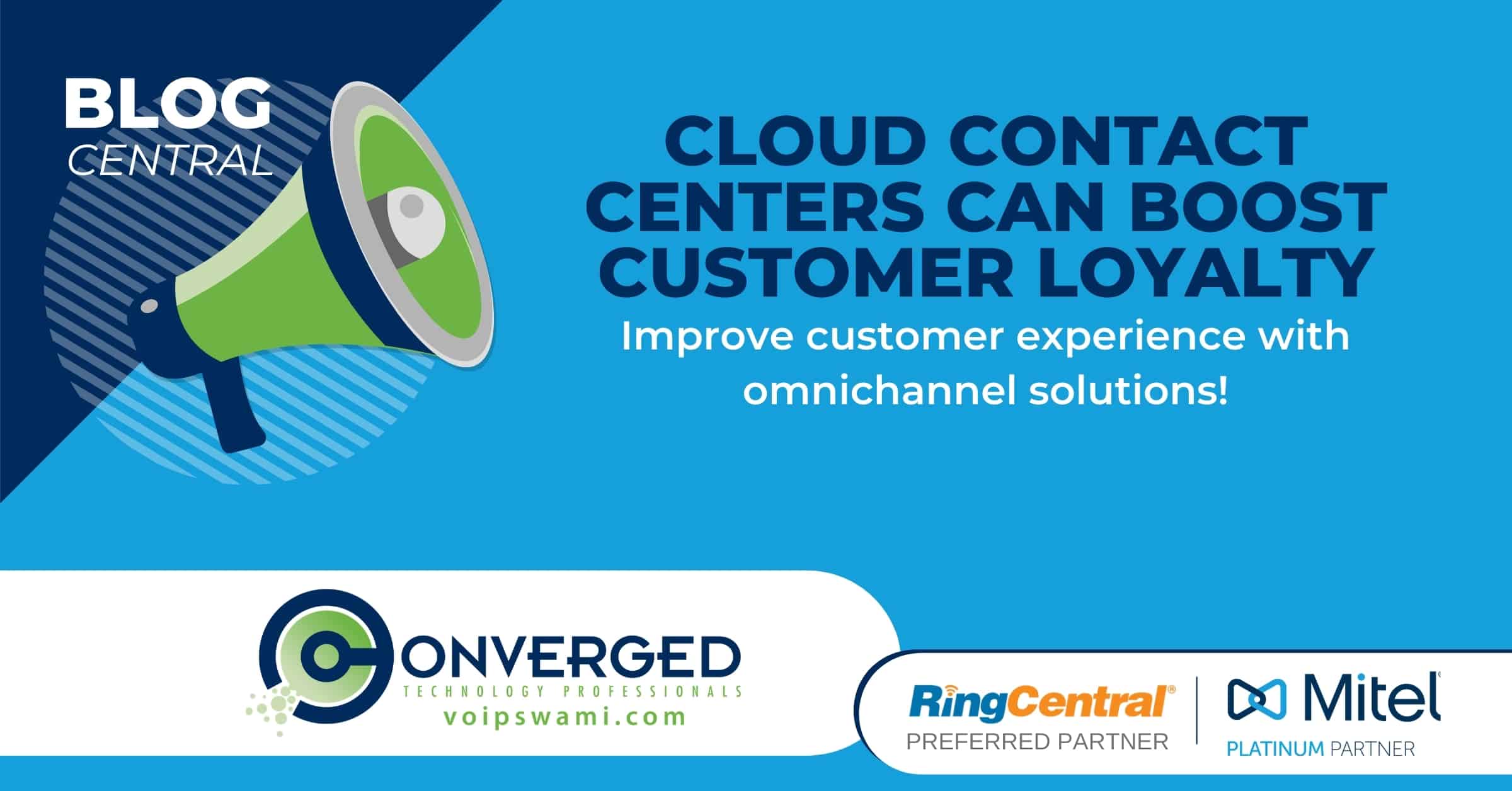 BLOG CENTRAL

CLOUD CONTACT CENTERS CAN BOOST CUSTOMER LOYALTY

Improve customer experience with omnichannel solutions!

CONVERGED
TECHNOLOGY PROFESSIONALS
voipswami.com

RingCentral®
PREFERRED PARTNER

Mitel
PLATINUM PARTNER